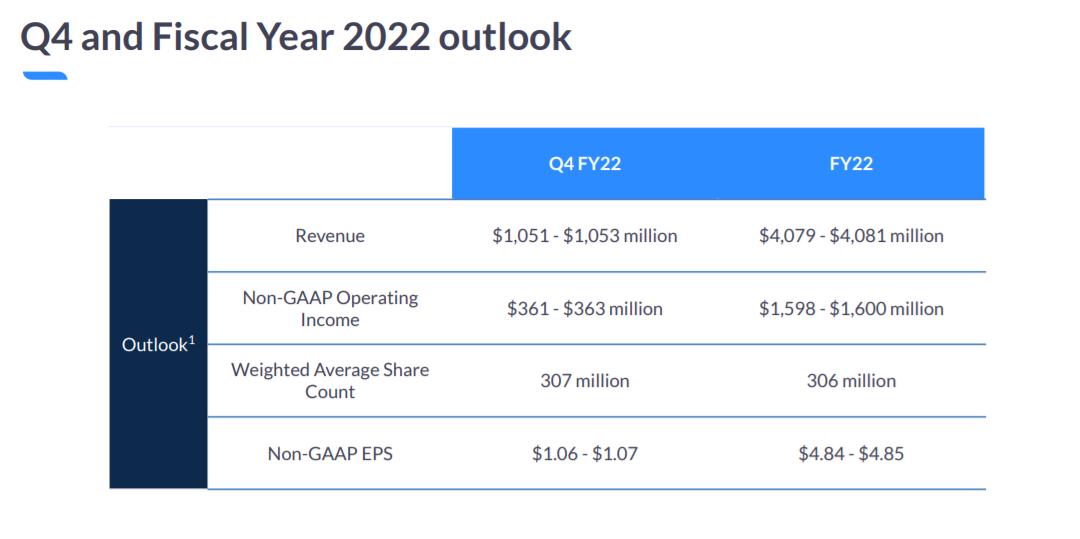 Q4 and Fiscal Year 2022 outlook

| | | Q4 FY22 | FY22 |
|---|---|---|---|
| Outlook$^1$ | Revenue | \$1,051 - \$1,053 million | \$4,079 - \$4,081 million |
| | Non-GAAP Operating Income | \$361 - \$363 million | \$1,598 - \$1,600 million |
| | Weighted Average Share Count | 307 million | 306 million |
| | Non-GAAP EPS | \$1.06 - \$1.07 | \$4.84 - \$4.85 |